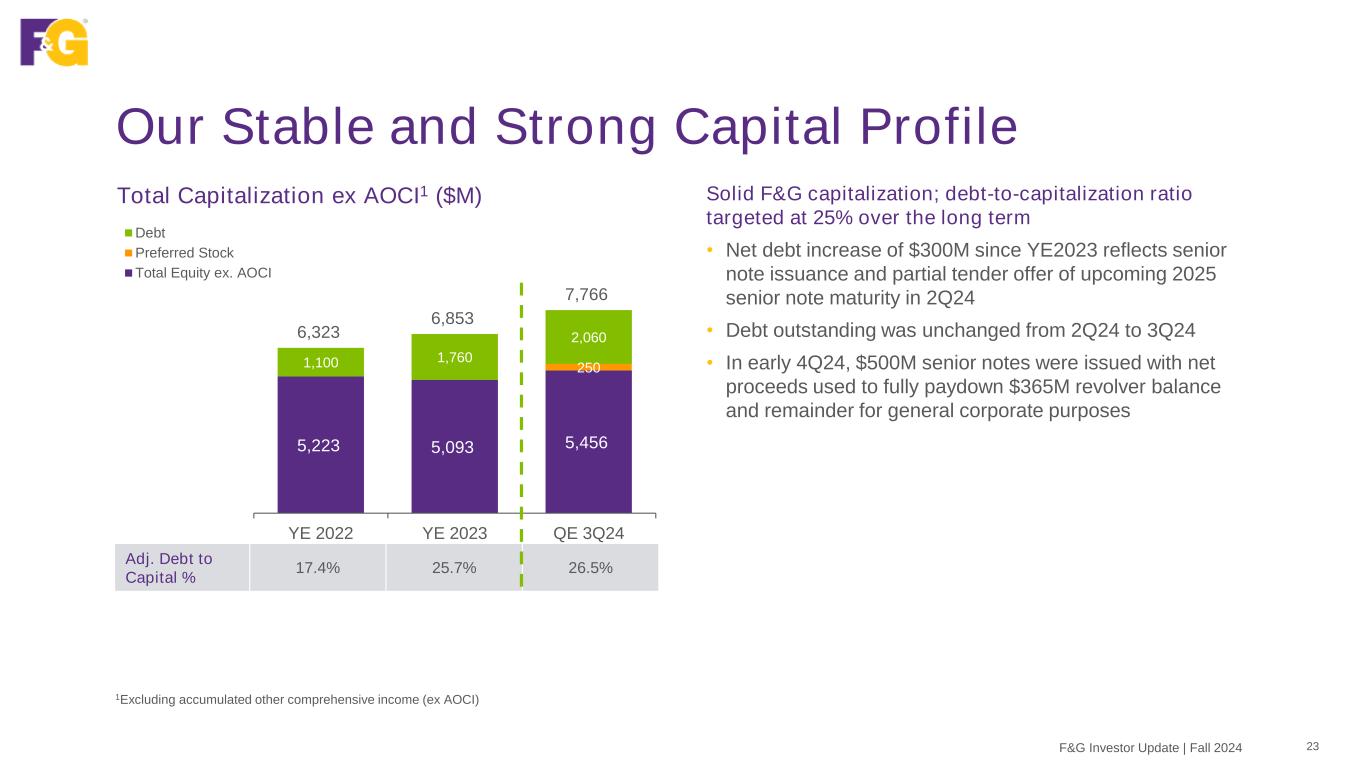 F&G

Our Stable and Strong Capital Profile

Total Capitalization ex AOCI$^1$ ($M)

Debt
Preferred Stock
Total Equity ex. AOCI

6,323
1,100
5,223

6,853
1,760
5,093

7,766
2,060
250
5,456

YE 2022 YE 2023 QE 3Q24

| Adj. Debt to Capital % | 17.4% | 25.7% | 26.5% |
|---|---|---|---|

Solid F&G capitalization; debt-to-capitalization ratio targeted at 25% over the long term

• Net debt increase of $300M since YE2023 reflects senior note issuance and partial tender offer of upcoming 2025 senior note maturity in 2Q24

• Debt outstanding was unchanged from 2Q24 to 3Q24

• In early 4Q24, $500M senior notes were issued with net proceeds used to fully paydown $365M revolver balance and remainder for general corporate purposes

$^1$Excluding accumulated other comprehensive income (ex AOCI)

F&G Investor Update | Fall 2024 23